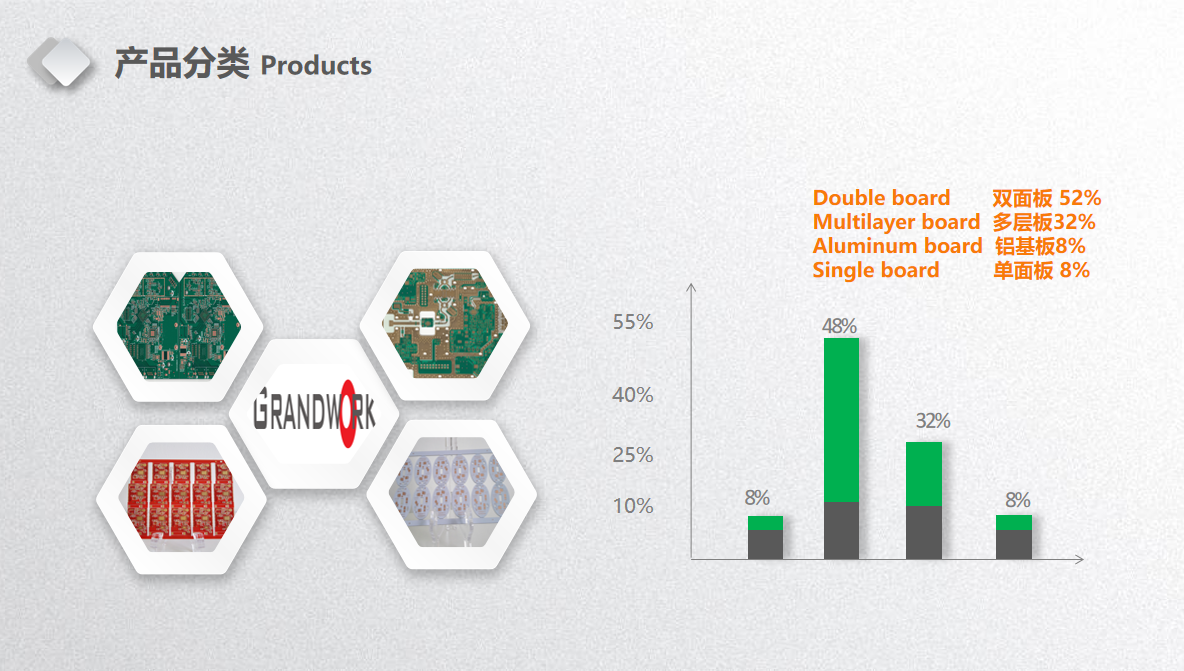 产品分类 Products

GRANDWORK

Double board 双面板 52%
Multilayer board 多层板32%
Aluminum board 铝基板8%
Single board 单面板 8%

55%
40%
25%
10%

8%
48%
32%
8%